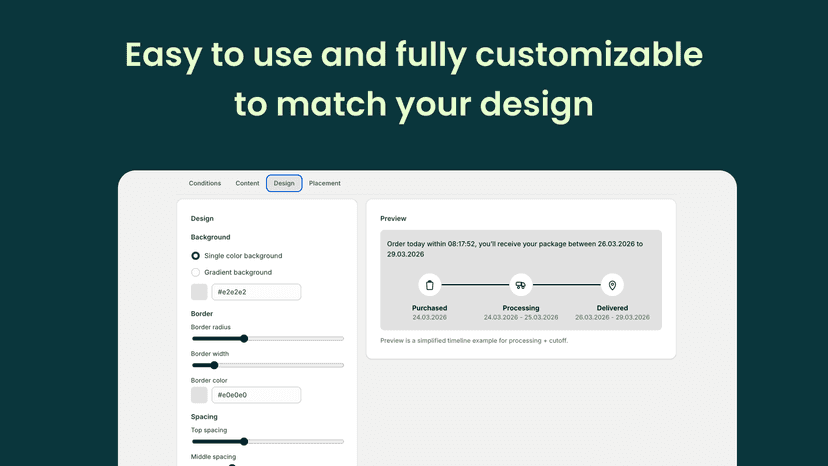 Easy to use and fully customizable to match your design

Conditions Content Design Placement

Design

Background

Single color background

Gradient background

#e2e2e2

Border

Border radius

Border width

Border color

#e0e0e0

Spacing

Top spacing

Middle spacing

Preview

Order today within 08:17:52, you'll receive your package between 26.03.2026 to 29.03.2026

Purchased
24.03.2026

Processing
24.03.2026 - 25.03.2026

Delivered
26.03.2026 - 29.03.2026

Preview is a simplified timeline example for processing + cutoff.